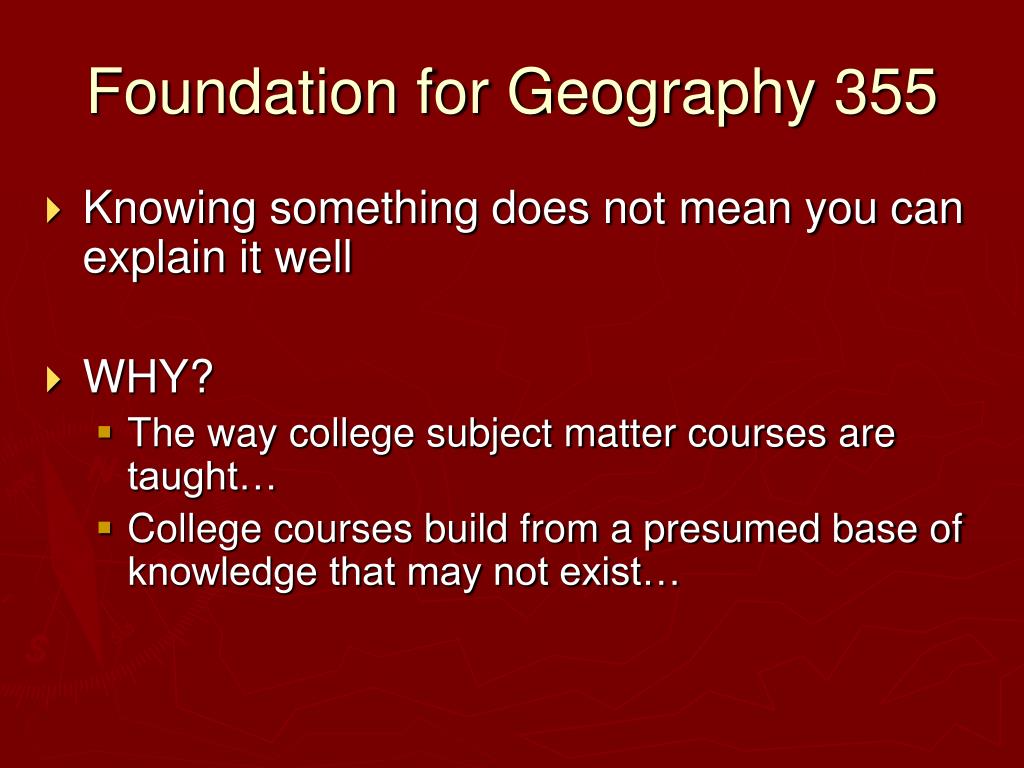 Foundation for Geography 355

Knowing something does not mean you can explain it well

WHY?

The way college subject matter courses are taught…

College courses build from a presumed base of knowledge that may not exist…